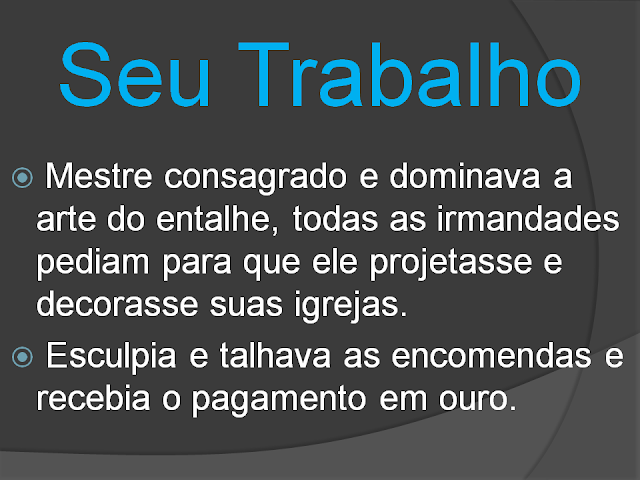 Seu Trabalho

Mestre consagrado e dominava a arte do entalhe, todas as irmandades pediam para que ele projetasse e decorasse suas igrejas.

Esculpia e talhava as encomendas e recebia o pagamento em ouro.